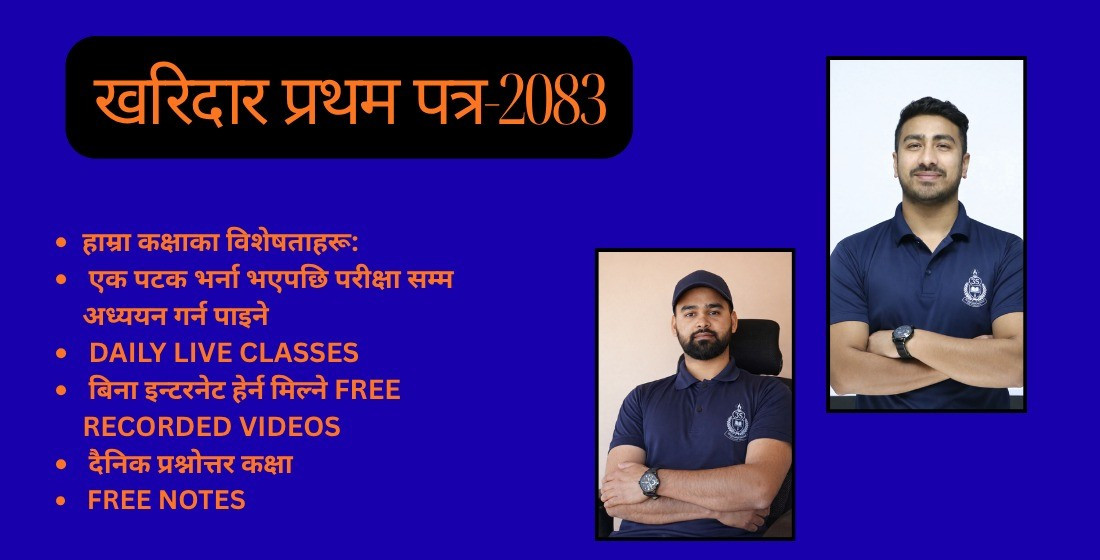 खरिदार प्रथम पत्र-2083

- हाम्रा कक्षाका विशेषताहरू:
- एक पटक भर्ना भएपछि परीक्षा सम्म अध्ययन गर्न पाइने
- DAILY LIVE CLASSES
- बिना इन्टरनेट हेर्न मिल्ने FREE RECORDED VIDEOS
- दैनिक प्रश्नोत्तर कक्षा
- FREE NOTES